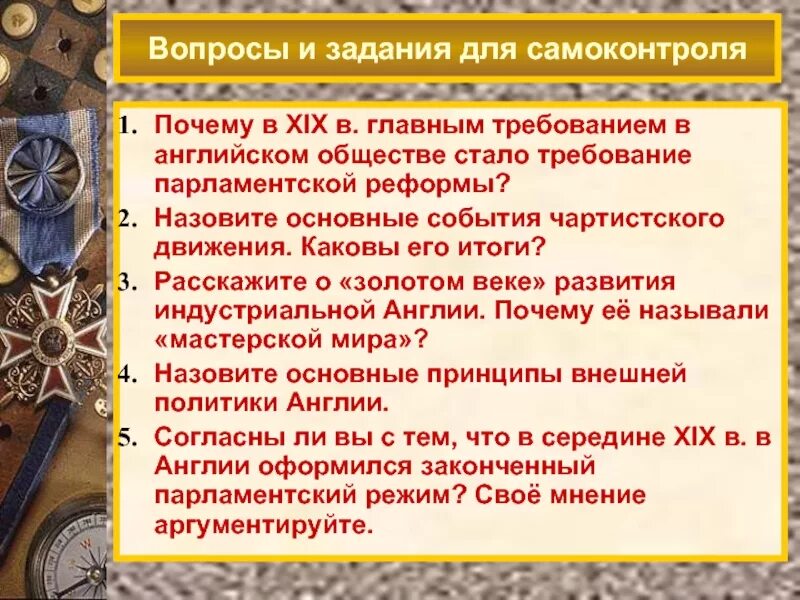 Вопросы и задания для самоконтроля

1. Почему в XIX в. главным требованием в английском обществе стало требование парламентской реформы?
2. Назовите основные события чартистского движения. Каковы его итоги?
3. Расскажите о «золотом веке» развития индустриальной Англии. Почему её называли «мастерской мира»?
4. Назовите основные принципы внешней политики Англии.
5. Согласны ли вы с тем, что в середине XIX в. в Англии оформился законченный парламентский режим? Своё мнение аргументируйте.